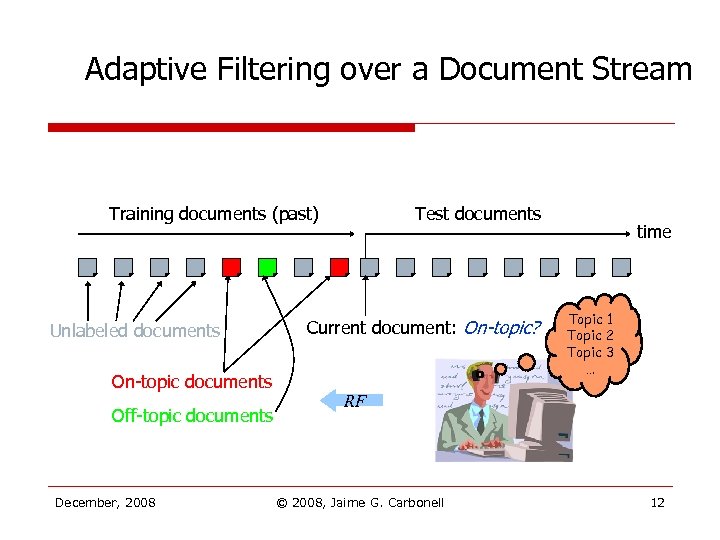 Adaptive Filtering over a Document Stream

Training documents (past)

Test documents

time

Unlabeled documents

Current document: On-topic?

Topic 1
Topic 2
Topic 3
...

On-topic documents

Off-topic documents

RF

December, 2008

© 2008, Jaime G. Carbonell

12